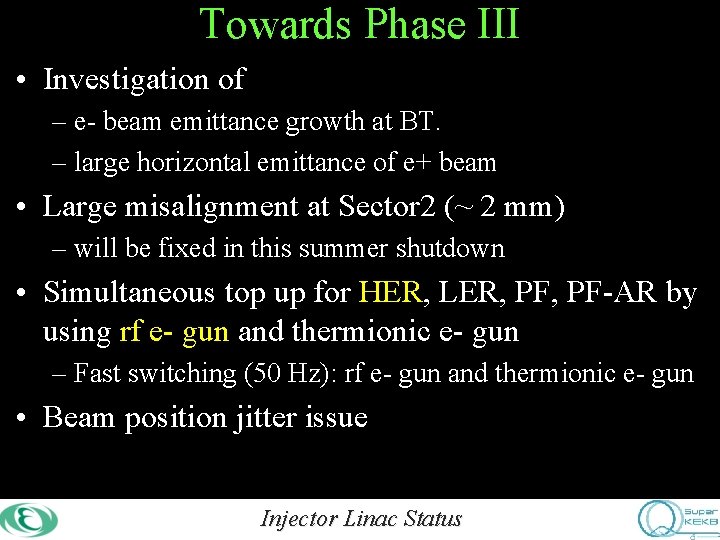 Towards Phase III

• Investigation of
– e- beam emittance growth at BT.
– large horizontal emittance of e+ beam

• Large misalignment at Sector2 (~ 2 mm)
– will be fixed in this summer shutdown

• Simultaneous top up for HER, LER, PF, PF-AR by using rf e- gun and thermionic e- gun
– Fast switching (50 Hz): rf e- gun and thermionic e- gun

• Beam position jitter issue

Injector Linac Status

Super KEKB